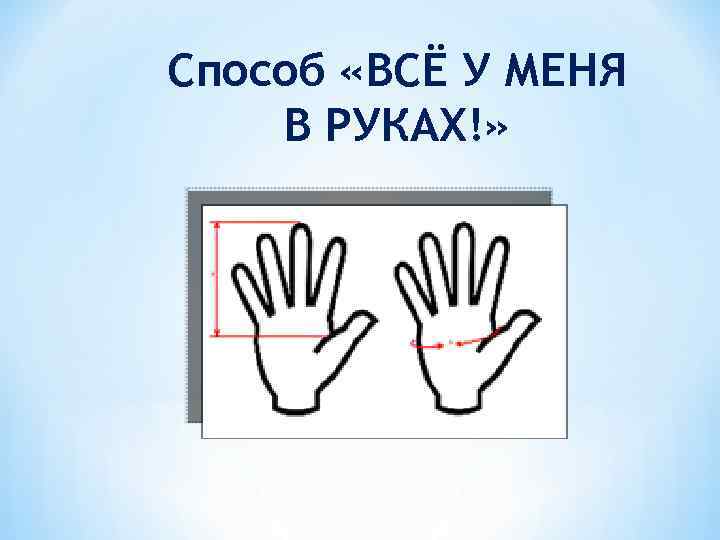 Способ «ВСЁ У МЕНЯ В РУКАХ!»